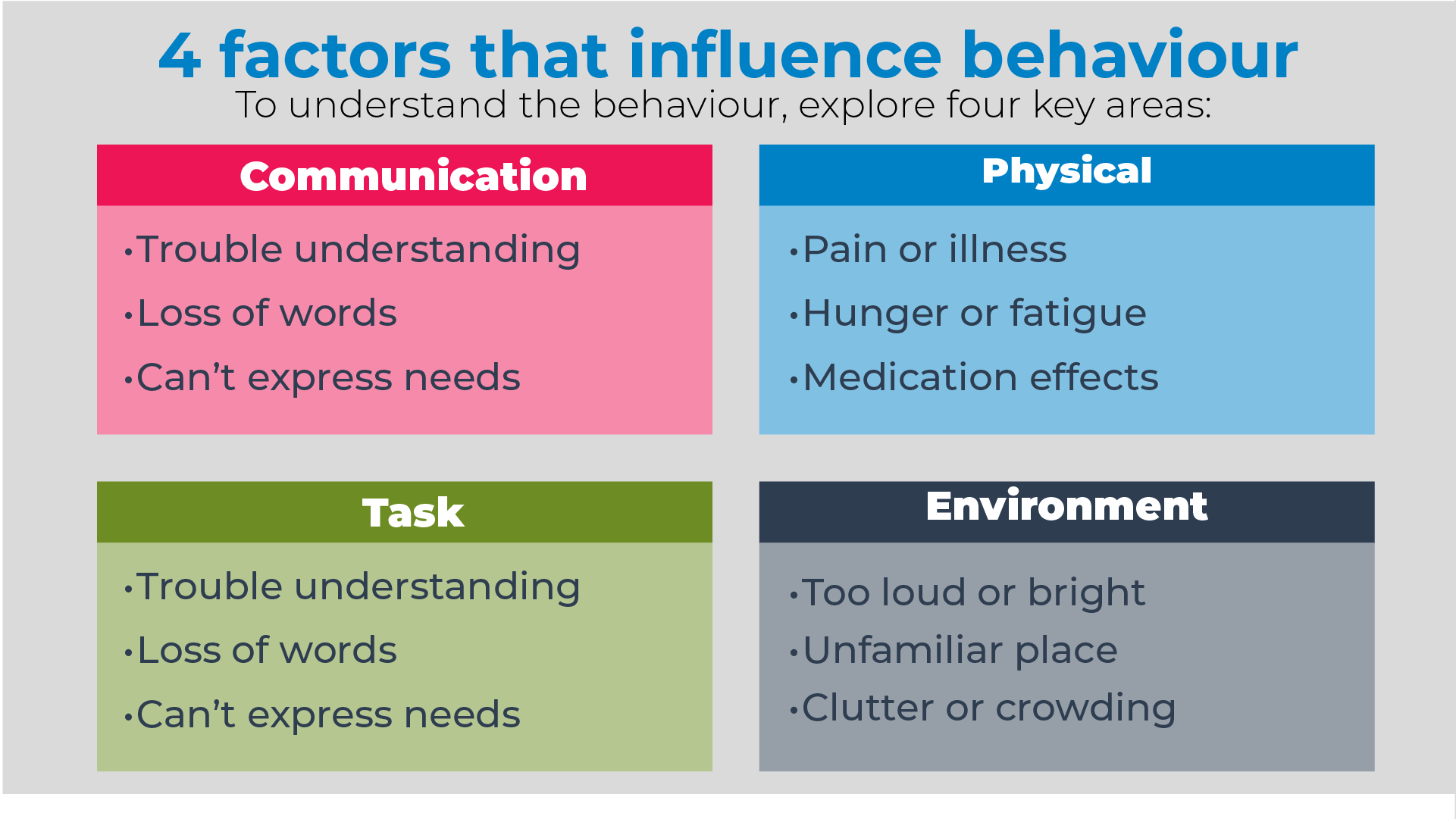 4 factors that influence behaviour
To understand the behaviour, explore four key areas:

Communication
•Trouble understanding
•Loss of words
•Can’t express needs

Physical
•Pain or illness
•Hunger or fatigue
•Medication effects

Task
•Trouble understanding
•Loss of words
•Can’t express needs

Environment
•Too loud or bright
•Unfamiliar place
•Clutter or crowding